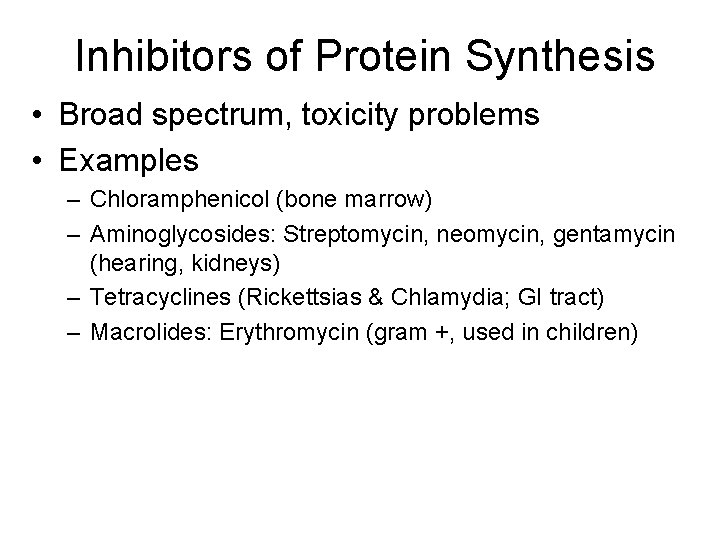 Inhibitors of Protein Synthesis

• Broad spectrum, toxicity problems
• Examples
– Chloramphenicol (bone marrow)
– Aminoglycosides: Streptomycin, neomycin, gentamycin (hearing, kidneys)
– Tetracyclines (Rickettsias & Chlamydia; GI tract)
– Macrolides: Erythromycin (gram +, used in children)